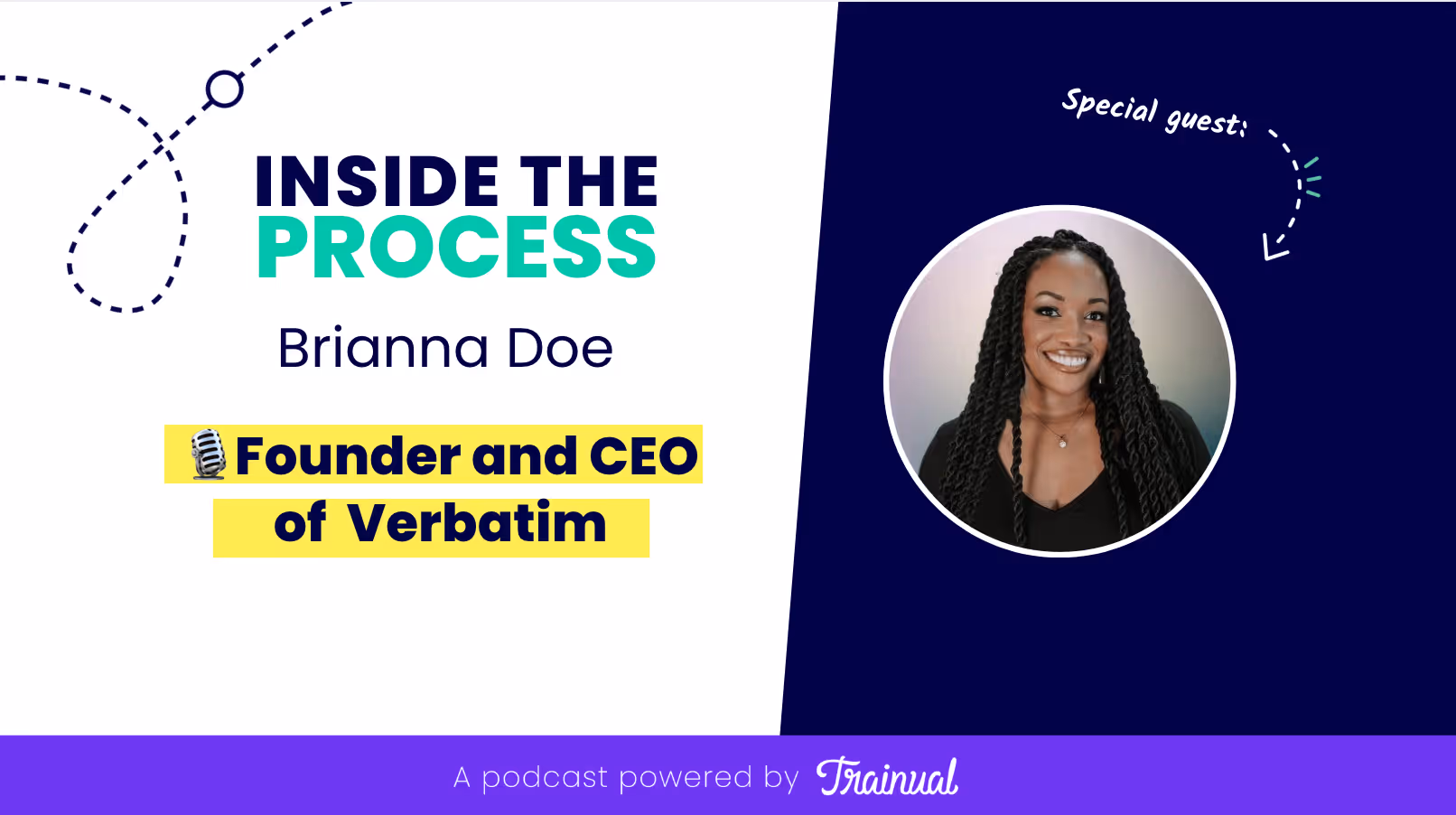 INSIDE THE
PROCESS

Brianna Doe

Founder and CEO of Verbatim

Special guest:

A podcast powered by Trainual